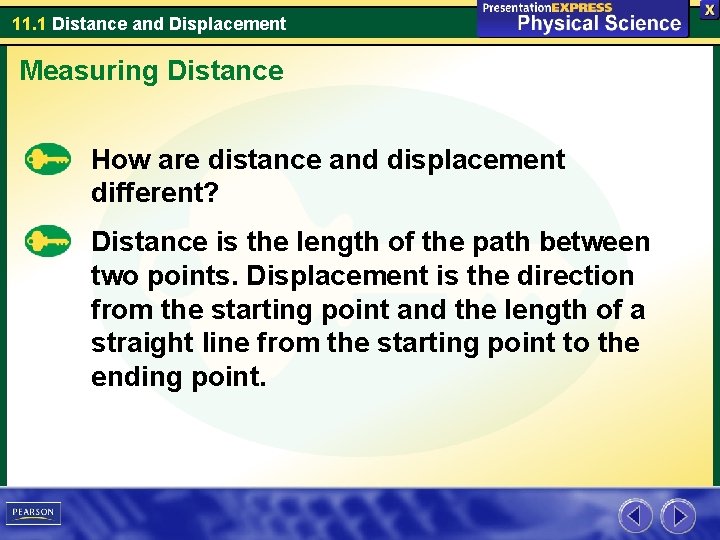 11.1 Distance and Displacement

PresentationEXPRESS
Physical Science

X

Measuring Distance

How are distance and displacement different?

Distance is the length of the path between two points. Displacement is the direction from the starting point and the length of a straight line from the starting point to the ending point.

PEARSON